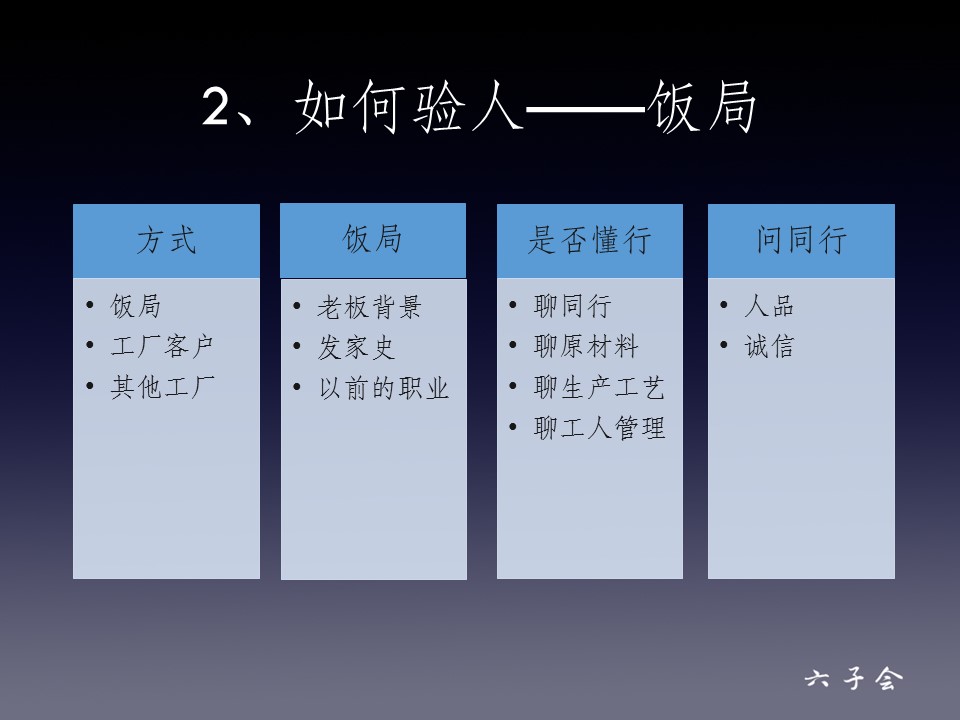 2、如何验人——饭局

方式
• 饭局
• 工厂客户
• 其他工厂

饭局
• 老板背景
• 发家史
• 以前的职业

是否懂行
• 聊同行
• 聊原材料
• 聊生产工艺
• 聊工人管理

问同行
• 人品
• 诚信

六子会